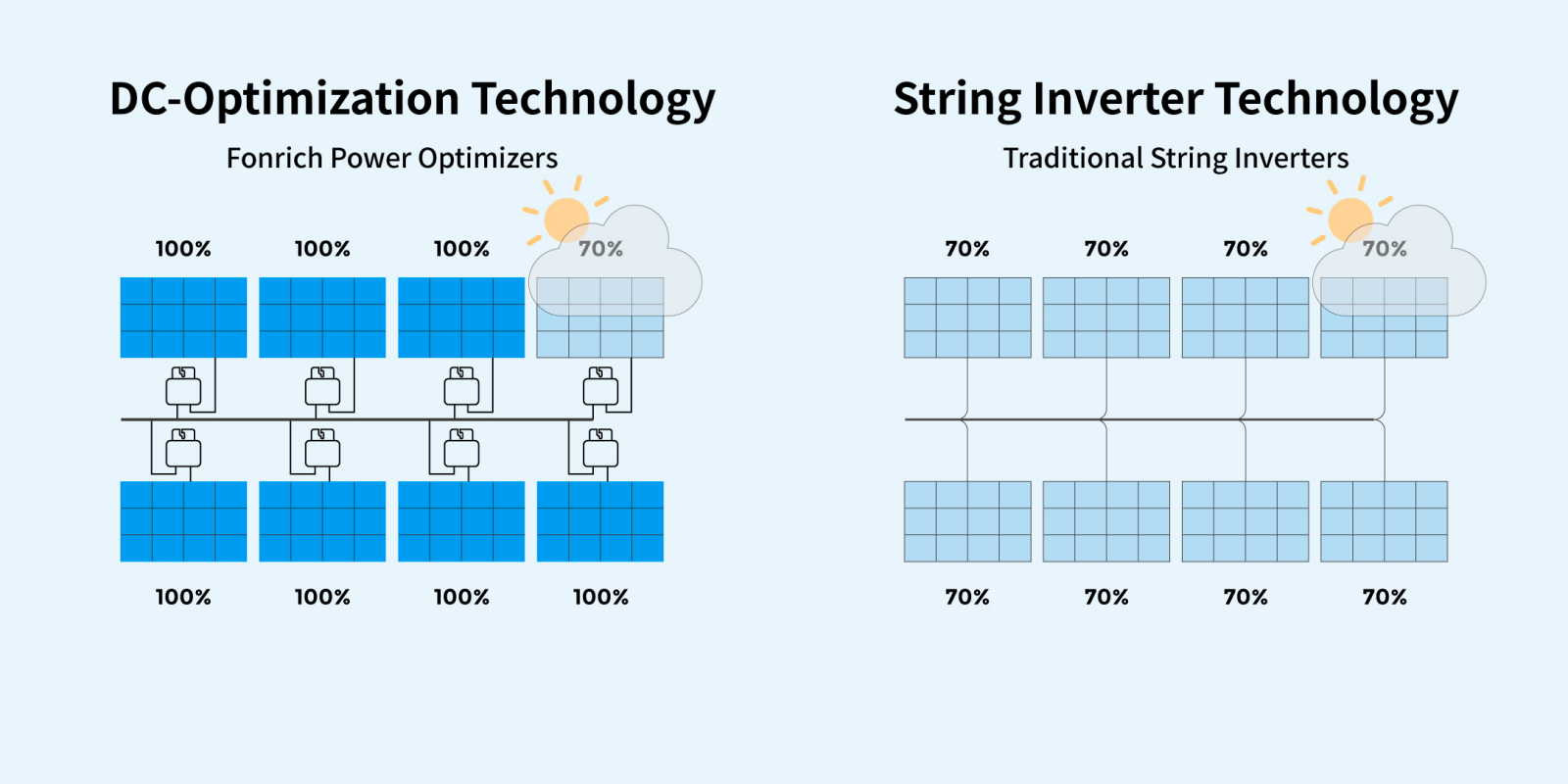 DC-Optimization Technology

Fonrich Power Optimizers

100% 100% 100% 70%

100% 100% 100% 100%

String Inverter Technology

Traditional String Inverters

70% 70% 70% 70%

70% 70% 70% 70%